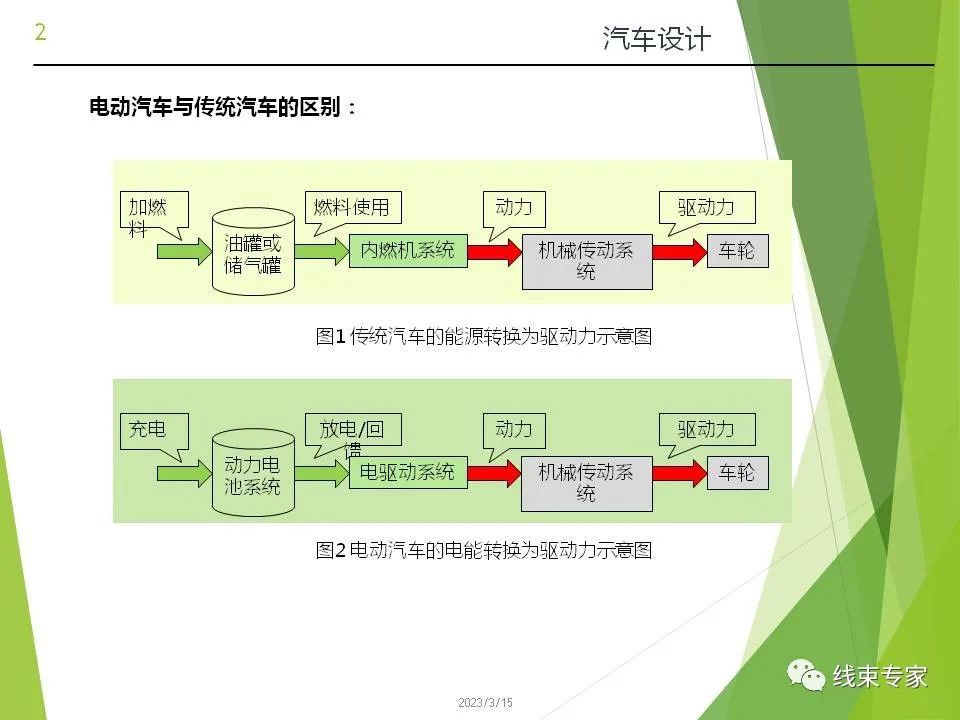 2

汽车设计

电动汽车与传统汽车的区别：

加燃料

油罐或储气罐

燃料使用

内燃机系统

动力

机械传动系统

驱动力

车轮

图1 传统汽车的能源转换为驱动力示意图

充电

动力电池系统

放电/回馈

电驱动系统

动力

机械传动系统

驱动力

车轮

图2 电动汽车的电能转换为驱动力示意图

线束专家

2023/3/15